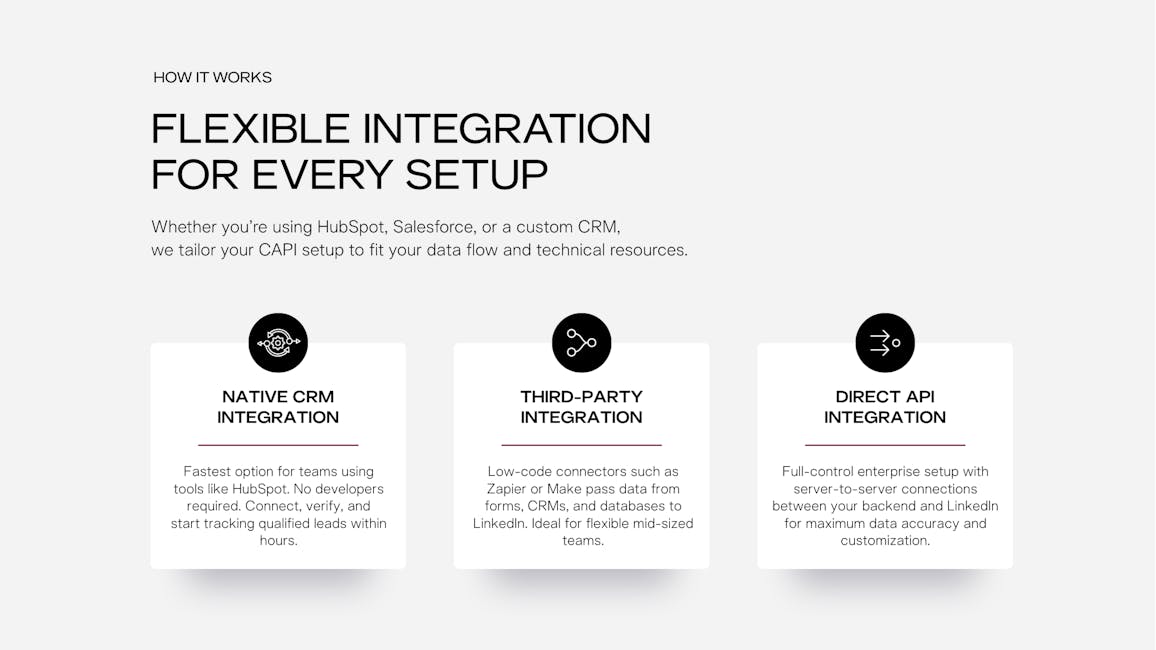 HOW IT WORKS

FLEXIBLE INTEGRATION FOR EVERY SETUP

Whether you're using HubSpot, Salesforce, or a custom CRM, we tailor your CAPI setup to fit your data flow and technical resources.

NATIVE CRM INTEGRATION

Fastest option for teams using tools like HubSpot. No developers required. Connect, verify, and start tracking qualified leads within hours.

THIRD-PARTY INTEGRATION

Low-code connectors such as Zapier or Make pass data from forms, CRMs, and databases to LinkedIn. Ideal for flexible mid-sized teams.

DIRECT API INTEGRATION

Full-control enterprise setup with server-to-server connections between your backend and LinkedIn for maximum data accuracy and customization.